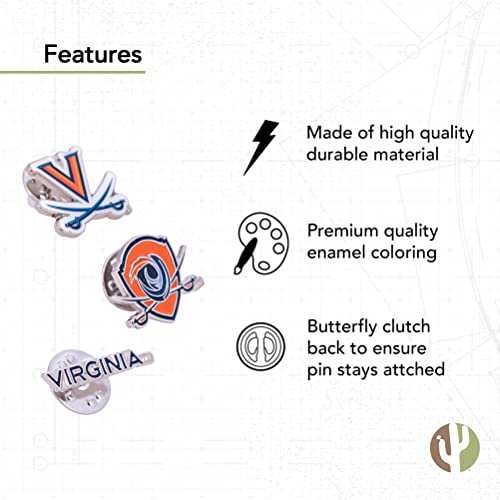 Features

V

VIRGINIA

Made of high quality durable material

Premium quality enamel coloring

Butterfly clutch back to ensure pin stays attched